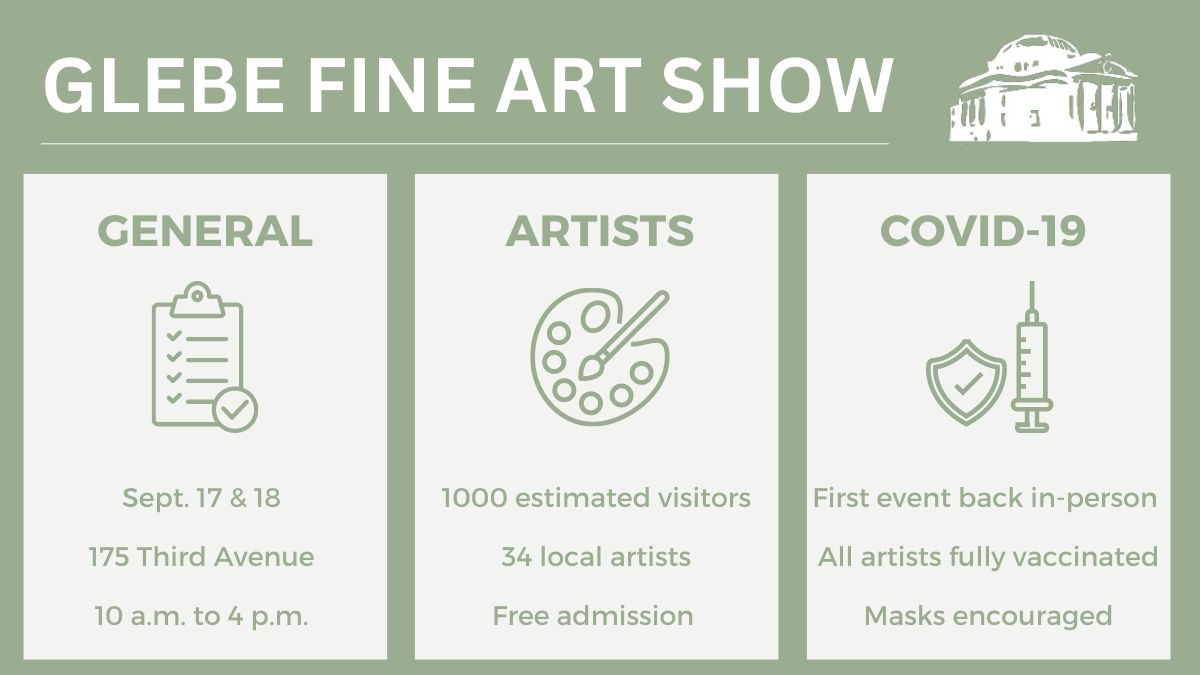 GLEBE FINE ART SHOW

GENERAL

Sept. 17 & 18

175 Third Avenue

10 a.m. to 4 p.m.

ARTISTS

1000 estimated visitors

34 local artists

Free admission

COVID-19

First event back in-person

All artists fully vaccinated

Masks encouraged